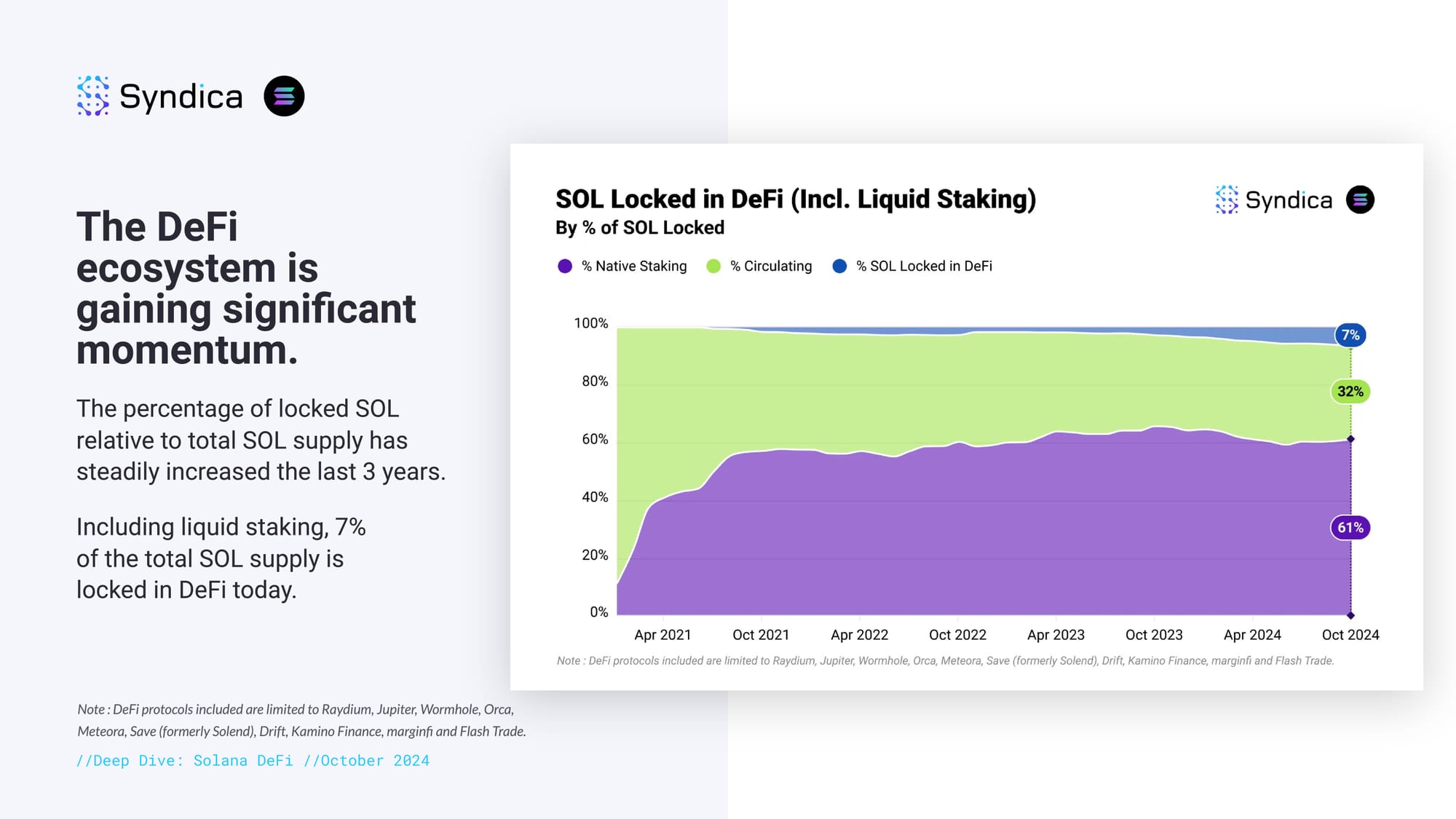 Syndica

The DeFi ecosystem is gaining significant momentum.

The percentage of locked SOL relative to total SOL supply has steadily increased the last 3 years.

Including liquid staking, 7% of the total SOL supply is locked in DeFi today.

Note : DeFi protocols included are limited to Raydium, Jupiter, Wormhole, Orca, Meteora, Save (formerly Solend), Drift, Kamino Finance, marginfi and Flash Trade.

//Deep Dive: Solana DeFi //October 2024

SOL Locked in DeFi (Incl. Liquid Staking)
By % of SOL Locked

Syndica

% Native Staking % Circulating % SOL Locked in DeFi

100%
80%
60%
40%
20%
0%

7%
32%
61%

Apr 2021 Oct 2021 Apr 2022 Oct 2022 Apr 2023 Oct 2023 Apr 2024 Oct 2024

Note : DeFi protocols included are limited to Raydium, Jupiter, Wormhole, Orca, Meteora, Save (formerly Solend), Drift, Kamino Finance, marginfi and Flash Trade.